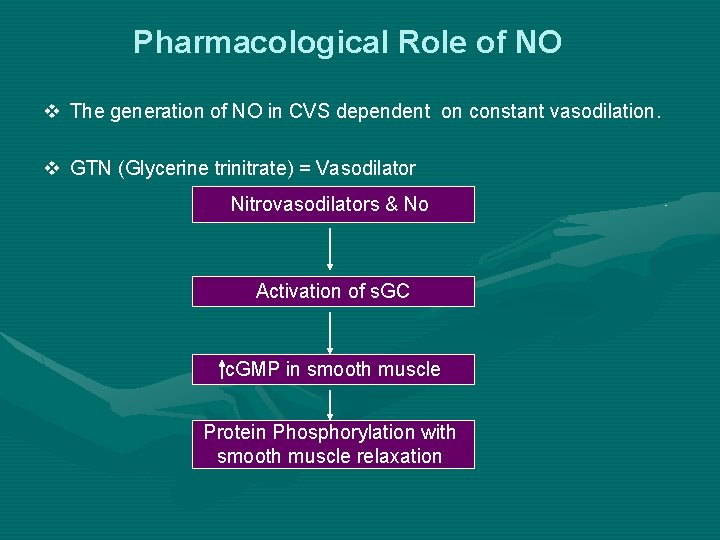 Pharmacological Role of NO

❖ The generation of NO in CVS dependent on constant vasodilation.

❖ GTN (Glycerine trinitrate) = Vasodilator

Nitrovasodilators & No

Activation of sGC

↑cGMP in smooth muscle

Protein Phosphorylation with smooth muscle relaxation